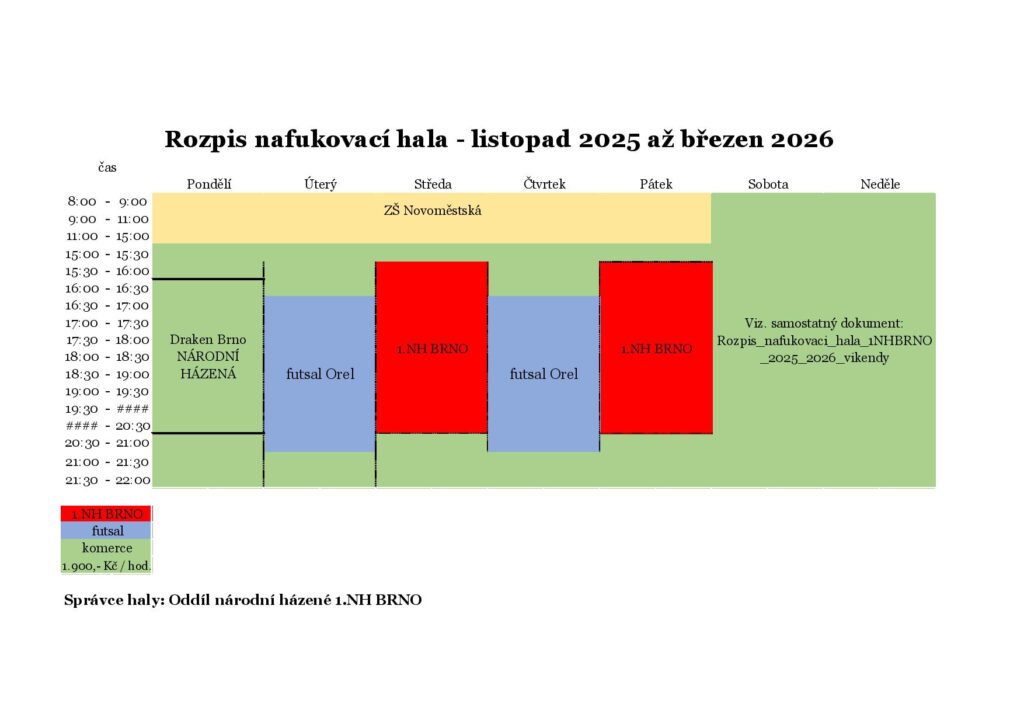 Rozpis nafukovací hala - listopad 2025 až březen 2026

| čas | Pondělí | Úterý | Středa | Čtvrtek | Pátek | Sobota | Neděle |
|---|---|---|---|---|---|---|---|
| 8:00 - 9:00 | ZŠ Novoměstská | | | | | Viz. samostatný dokument: Rozpis_nafukovaci_hala_1NHBRNO_2025_2026_vikendy | |
| 9:00 - 11:00 | | | | | | | |
| 11:00 - 15:00 | | | | | | | |
| 15:00 - 15:30 | | | | | | | |
| 15:30 - 16:00 | | | 1.NH BRNO | | 1.NH BRNO | | |
| 16:00 - 16:30 | Draken Brno NÁRODNÍ HÁZENÁ | | | | | | |
| 16:30 - 17:00 | | futsal Orel | | futsal Orel | | | |
| 17:00 - 17:30 | | | | | | | |
| 17:30 - 18:00 | | | | | | | |
| 18:00 - 18:30 | | | | | | | |
| 18:30 - 19:00 | | | | | | | |
| 19:00 - 19:30 | | | | | | | |
| 19:30 - #### | | | | | | | |
| #### - 20:30 | | | | | | | |
| 20:30 - 21:00 | | | | | | | |
| 21:00 - 21:30 | | | | | | | |
| 21:30 - 22:00 | | | | | | | |

1.NH BRNO
futsal
komerce
1.900,- Kč / hod.

Správce haly: Oddíl národní házené 1.NH BRNO